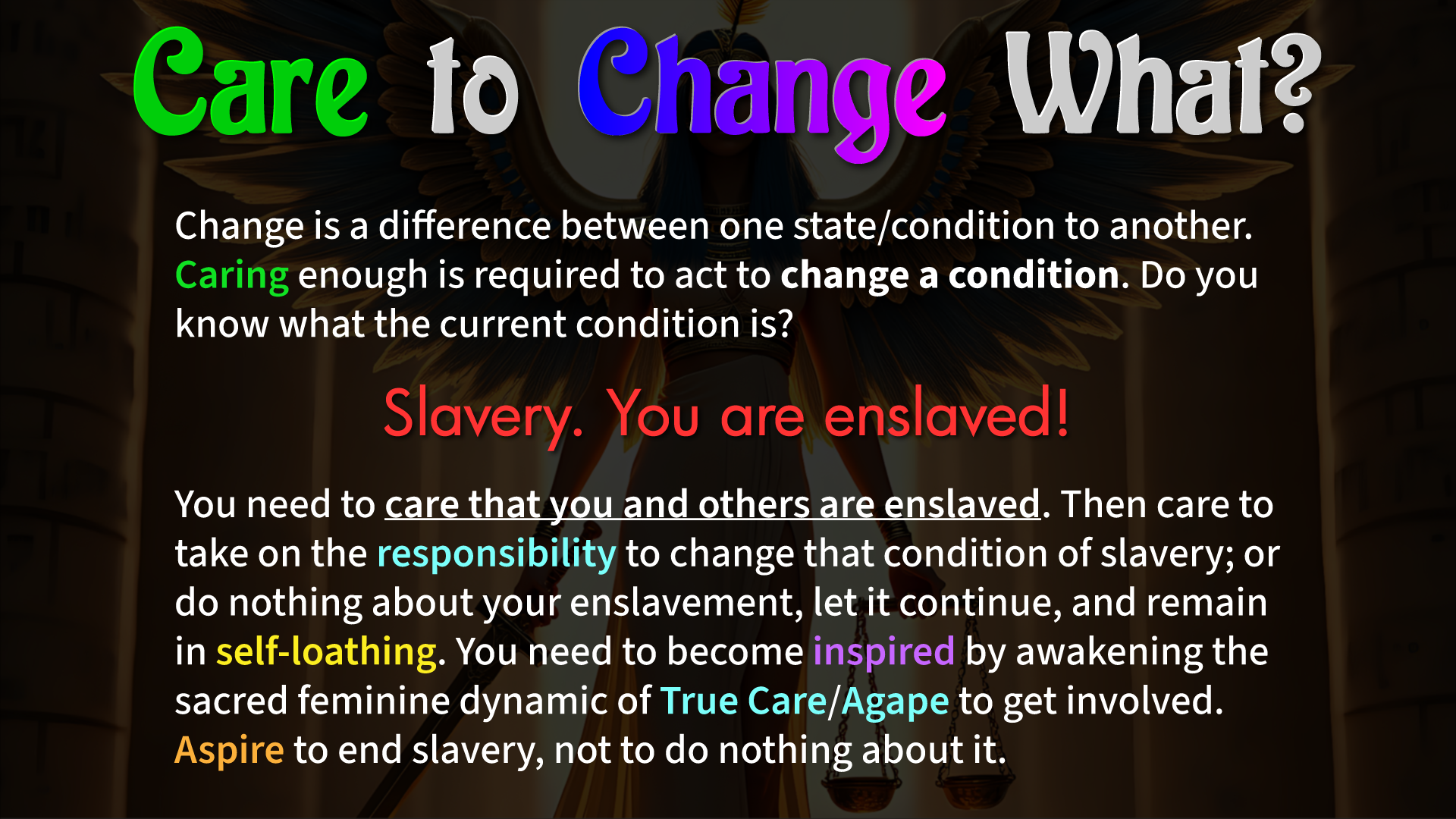 Care to Change What?

Change is a difference between one state/condition to another. Caring enough is required to act to change a condition. Do you know what the current condition is?

Slavery. You are enslaved!

You need to care that you and others are enslaved. Then care to take on the responsibility to change that condition of slavery; or do nothing about your enslavement, let it continue, and remain in self-loathing. You need to become inspired by awakening the sacred feminine dynamic of True Care/Agape to get involved. Aspire to end slavery, not to do nothing about it.